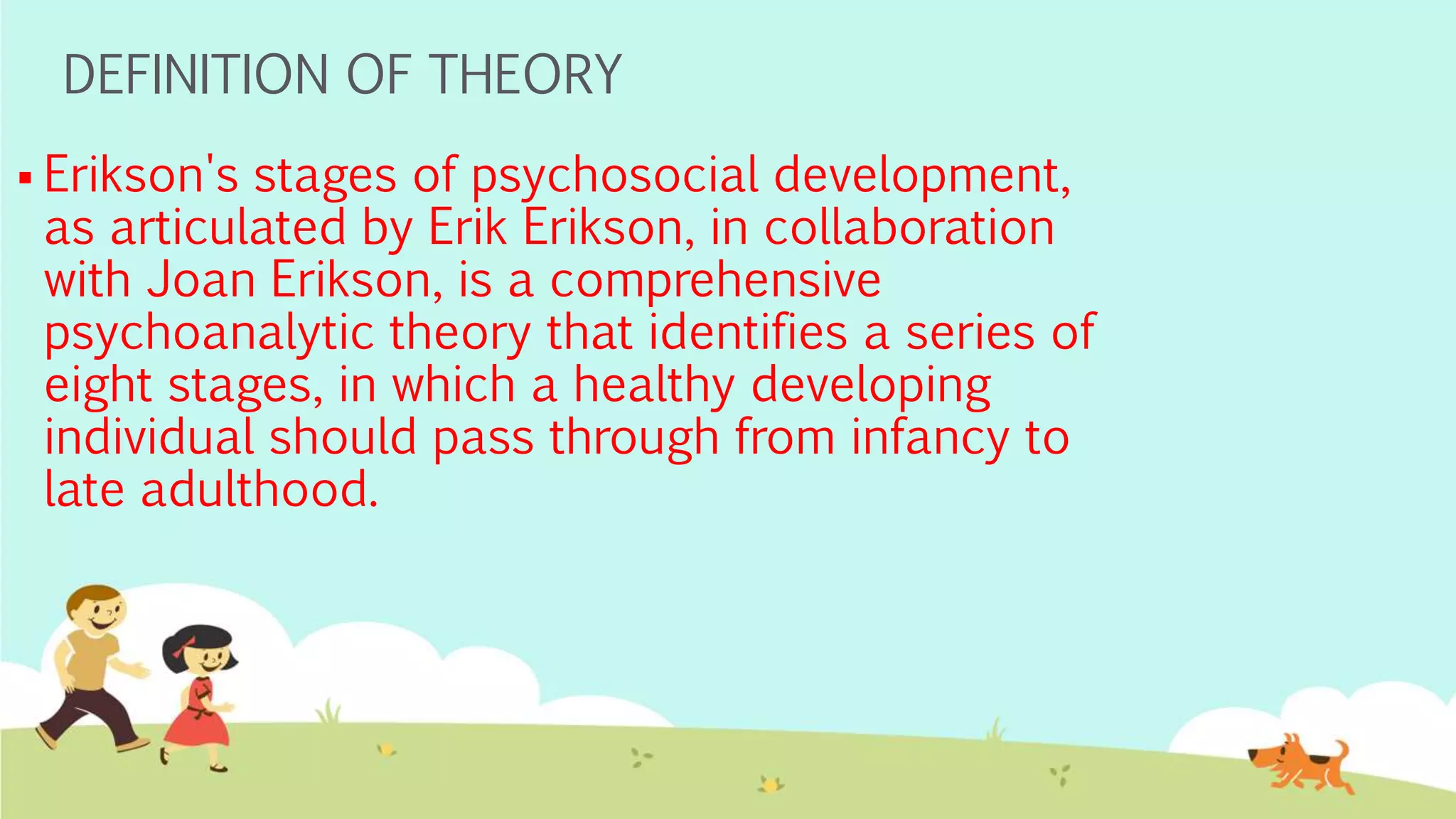 DEFINITION OF THEORY

▪ Erikson's stages of psychosocial development, as articulated by Erik Erikson, in collaboration with Joan Erikson, is a comprehensive psychoanalytic theory that identifies a series of eight stages, in which a healthy developing individual should pass through from infancy to late adulthood.